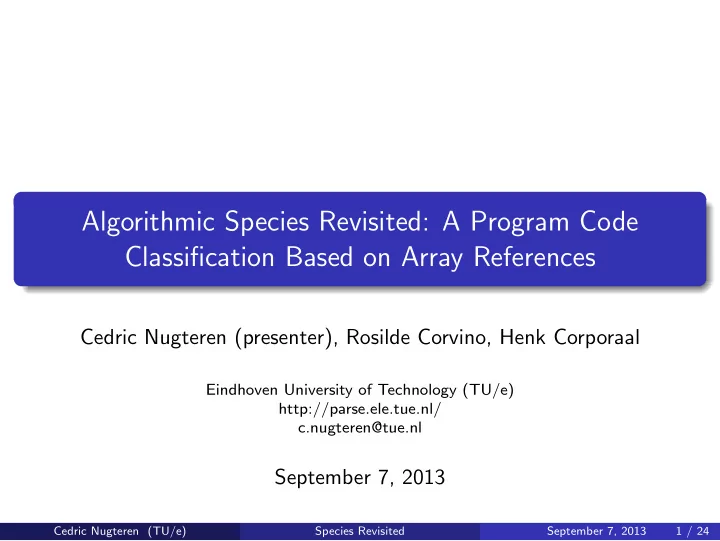 Algorithmic Species Revisited: A Program Code Classification Based on Array References

Cedric Nugteren (presenter), Rosilde Corvino, Henk Corporaal

Eindhoven University of Technology (TU/e)
http://parse.ele.tue.nl/
c.nugteren@tue.nl

September 7, 2013

Cedric Nugteren (TU/e) Species Revisited September 7, 2013 1 / 24